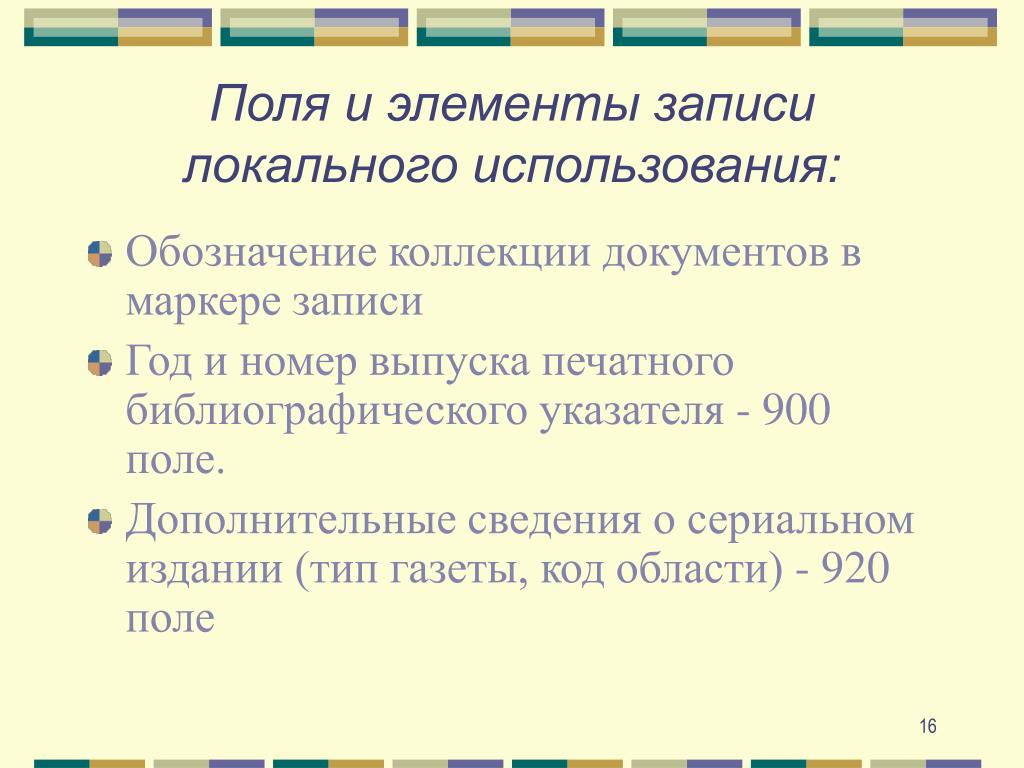 Поля и элементы записи локального использования:

Обозначение коллекции документов в маркере записи

Год и номер выпуска печатного библиографического указателя - 900 поле.

Дополнительные сведения о сериальном издании (тип газеты, код области) - 920 поле

16